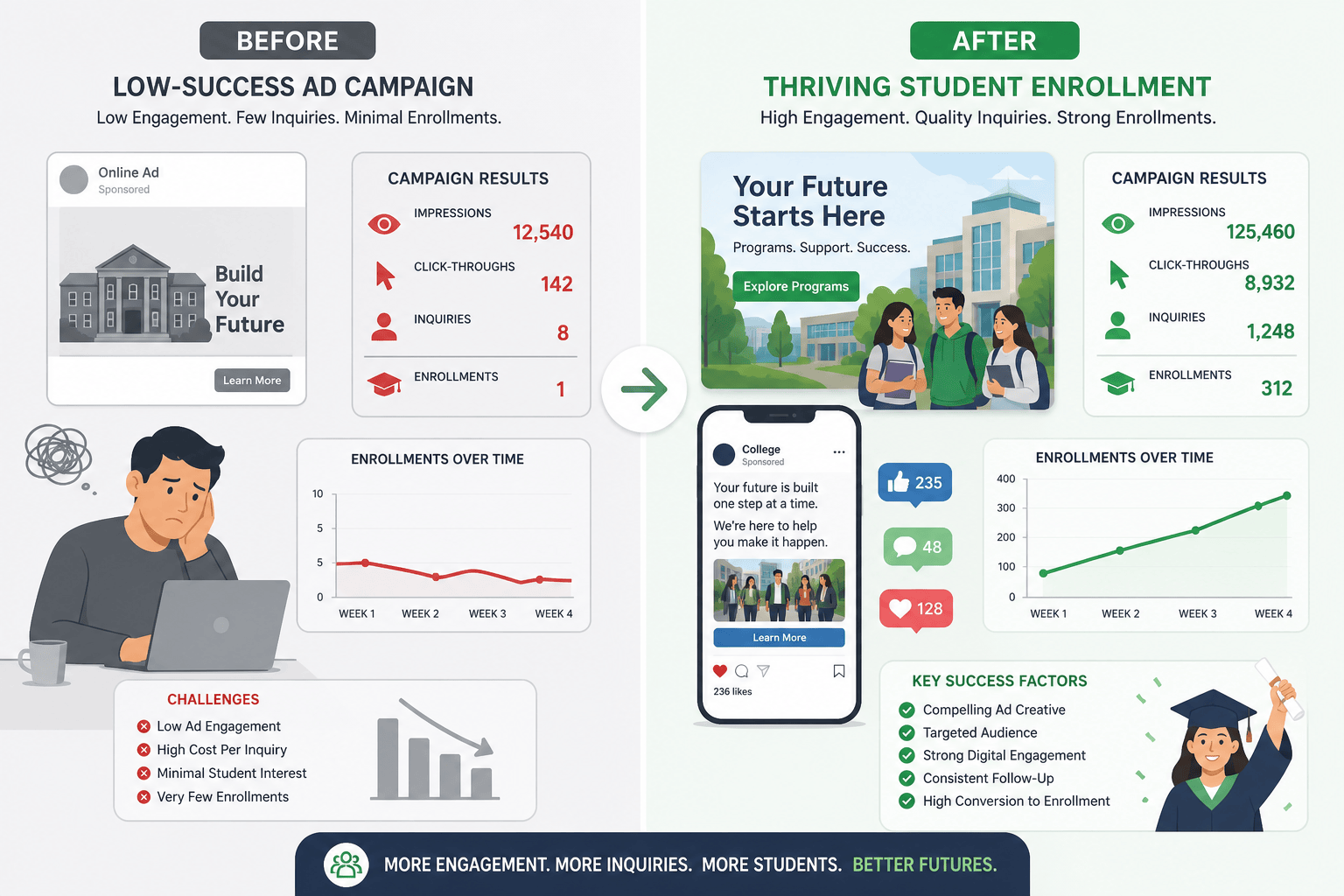 BEFORE

LOW-SUCCESS AD CAMPAIGN

Low Engagement. Few Inquiries. Minimal Enrollments.

Online Ad
Sponsored

Build Your Future

Learn More

CAMPAIGN RESULTS

IMPRESSIONS 12,540

CLICK-THROUGHS 142

INQUIRIES 8

ENROLLMENTS 1

ENROLLMENTS OVER TIME

10
5
5
0
WEEK 1 WEEK 2 WEEK 3 WEEK 4

CHALLENGES

Low Ad Engagement
High Cost Per Inquiry
Minimal Student Interest
Very Few Enrollments

AFTER

THRIVING STUDENT ENROLLMENT

High Engagement. Quality Inquiries. Strong Enrollments.

Your Future Starts Here

Programs. Support. Success.

Explore Programs

CAMPAIGN RESULTS

IMPRESSIONS 125,460

CLICK-THROUGHS 8,932

INQUIRIES 1,248

ENROLLMENTS 312

College
Sponsored

Your future is built one step at a time.

We're here to help you make it happen.

Learn More

236 likes

235
48
128

ENROLLMENTS OVER TIME

400
300
200
100
0
WEEK 1 WEEK 2 WEEK 3 WEEK 4

KEY SUCCESS FACTORS

Compelling Ad Creative
Targeted Audience
Strong Digital Engagement
Consistent Follow-Up
High Conversion to Enrollment

MORE ENGAGEMENT. MORE INQUIRIES. MORE STUDENTS. BETTER FUTURES.